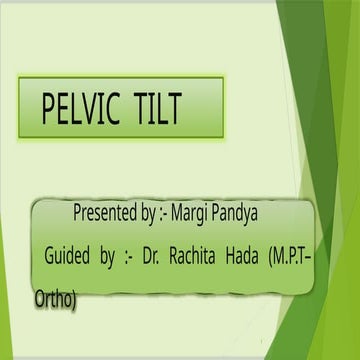 PELVIC TILT

Presented by :- Margi Pandya

Guided by :- Dr. Rachita Hada (M.P.T-Ortho)